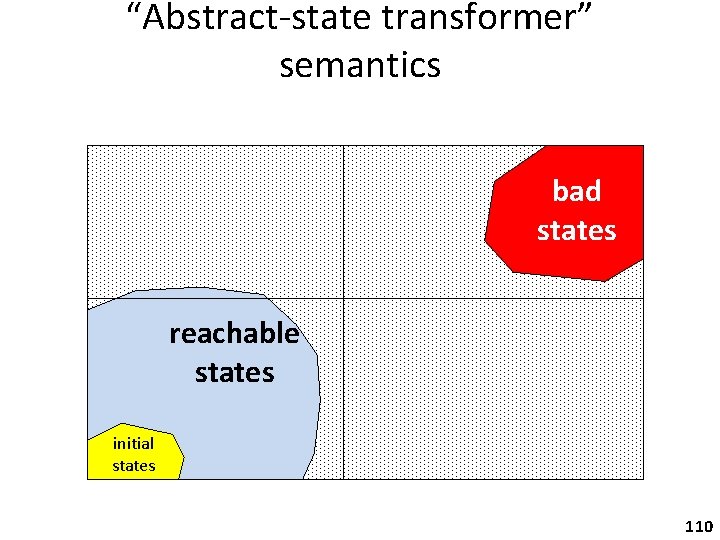 “Abstract-state transformer” semantics

bad states

reachable states

initial states

110